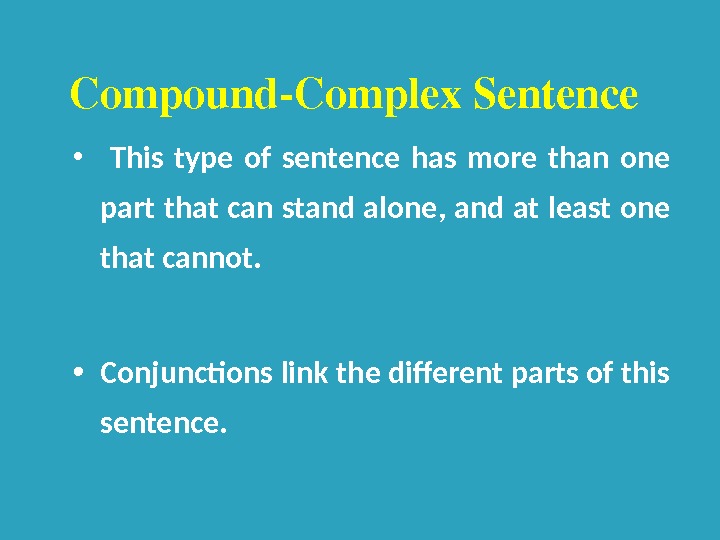 Compound-Complex Sentence

• This type of sentence has more than one part that can stand alone, and at least one that cannot.

• Conjunctions link the different parts of this sentence.